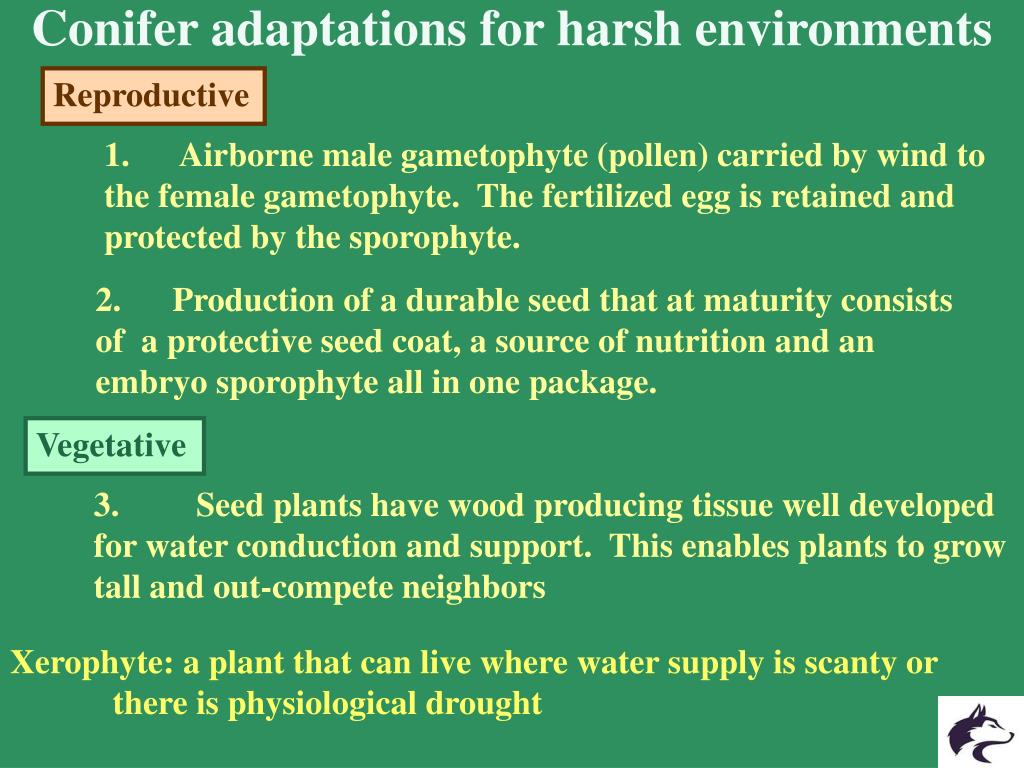 Conifer adaptations for harsh environments

Reproductive

1. Airborne male gametophyte (pollen) carried by wind to the female gametophyte. The fertilized egg is retained and protected by the sporophyte.

2. Production of a durable seed that at maturity consists of a protective seed coat, a source of nutrition and an embryo sporophyte all in one package.

Vegetative

3. Seed plants have wood producing tissue well developed for water conduction and support. This enables plants to grow tall and out-compete neighbors

Xerophyte: a plant that can live where water supply is scanty or there is physiological drought